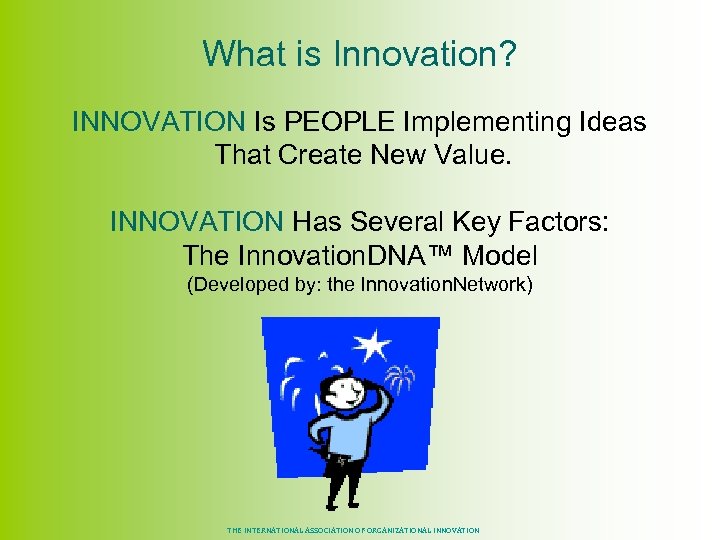 What is Innovation?

INNOVATION Is PEOPLE Implementing Ideas That Create New Value.

INNOVATION Has Several Key Factors: The InnovationDNA™ Model
(Developed by: the InnovationNetwork)

THE INTERNATIONAL ASSOCIATION OF ORGANIZATIONAL INNOVATION